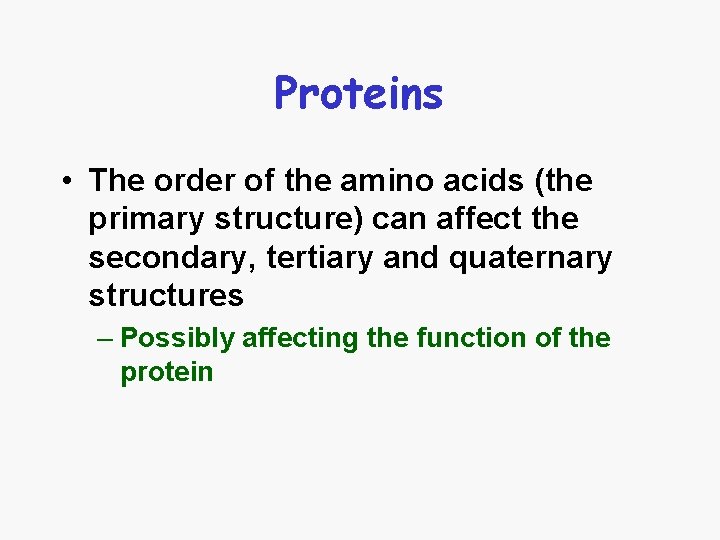 Proteins

• The order of the amino acids (the primary structure) can affect the secondary, tertiary and quaternary structures

– Possibly affecting the function of the protein